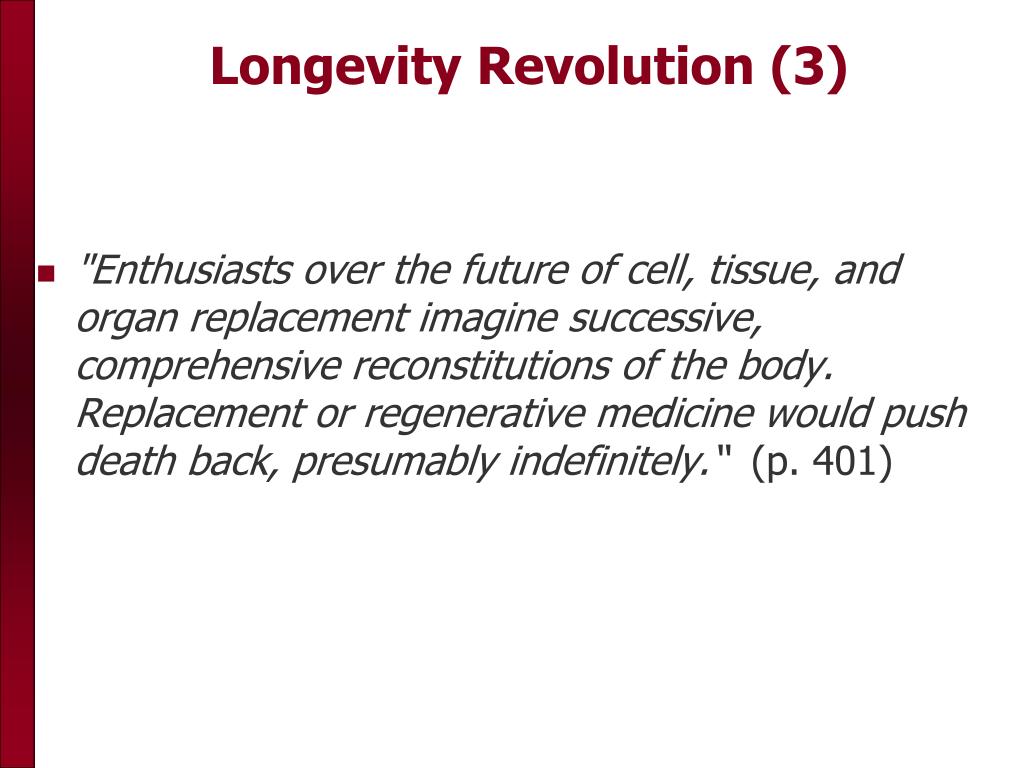 Longevity Revolution (3)

"Enthusiasts over the future of cell, tissue, and organ replacement imagine successive, comprehensive reconstitutions of the body. Replacement or regenerative medicine would push death back, presumably indefinitely." (p. 401)